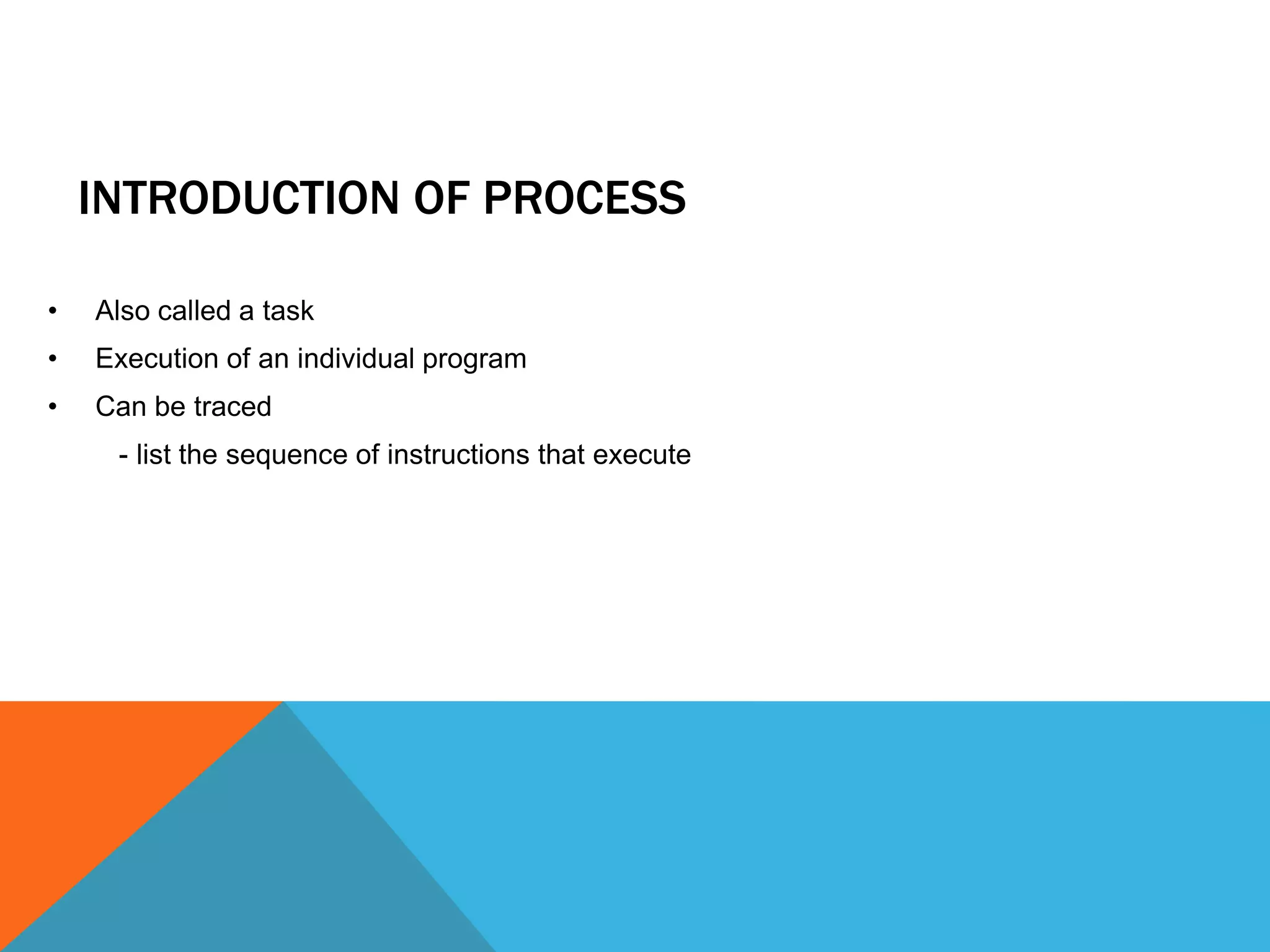 INTRODUCTION OF PROCESS

• Also called a task
• Execution of an individual program
• Can be traced
  - list the sequence of instructions that execute